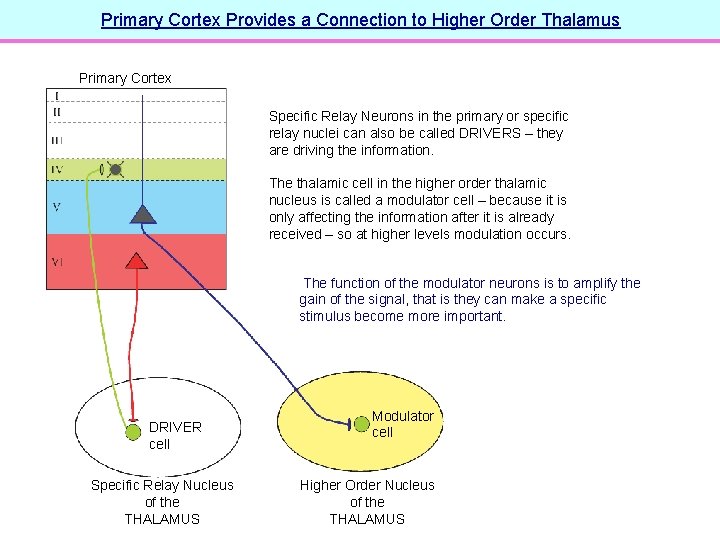 Primary Cortex Provides a Connection to Higher Order Thalamus

Primary Cortex

I
II
III
IV
V
VI

Specific Relay Neurons in the primary or specific relay nuclei can also be called DRIVERS – they are driving the information.

The thalamic cell in the higher order thalamic nucleus is called a modulator cell – because it is only affecting the information after it is already received – so at higher levels modulation occurs.

The function of the modulator neurons is to amplify the gain of the signal, that is they can make a specific stimulus become more important.

DRIVER cell

Modulator cell

Specific Relay Nucleus of the THALAMUS

Higher Order Nucleus of the THALAMUS